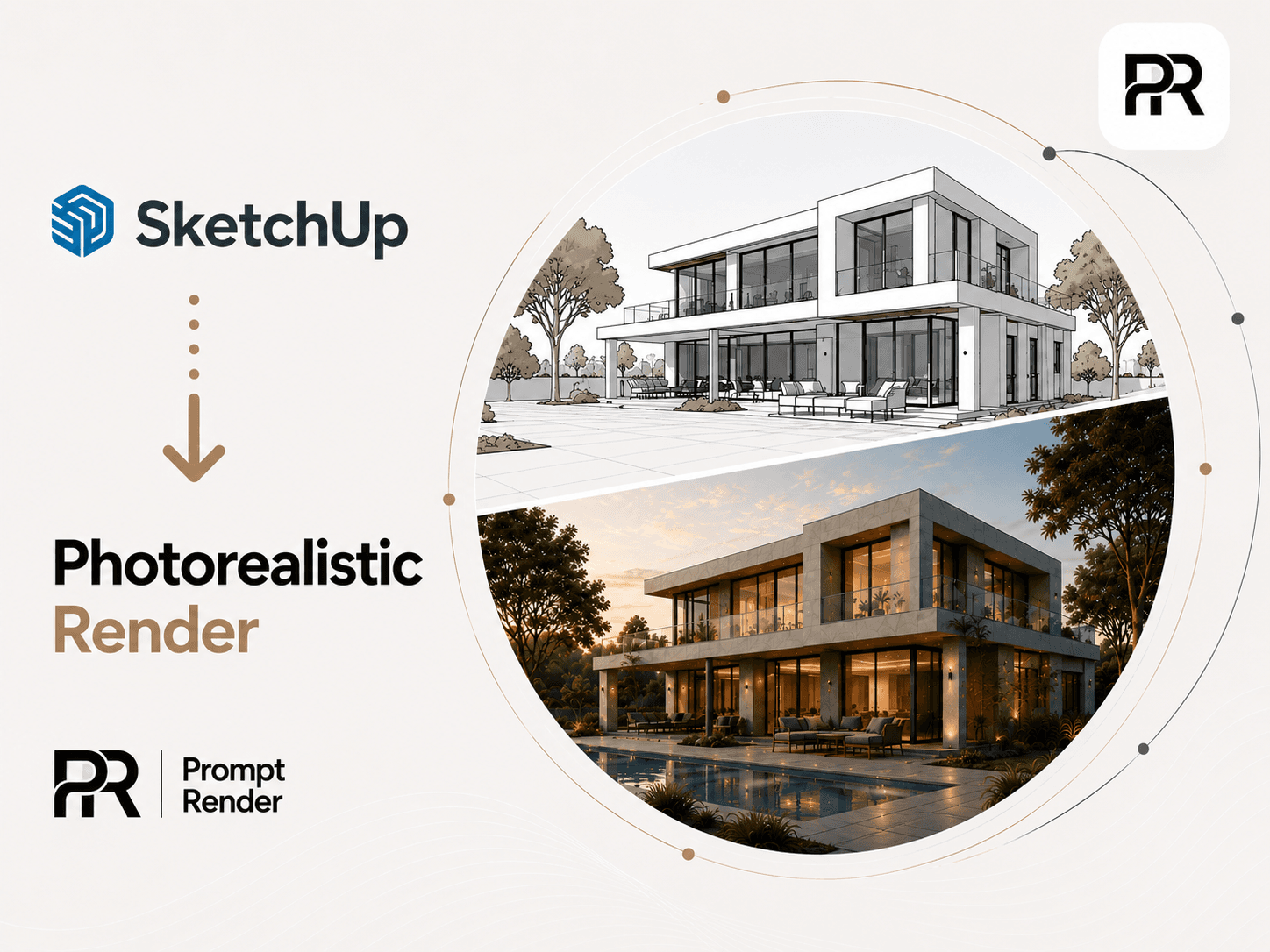 PR

SketchUp

Photorealistic
Render

PR Prompt Render